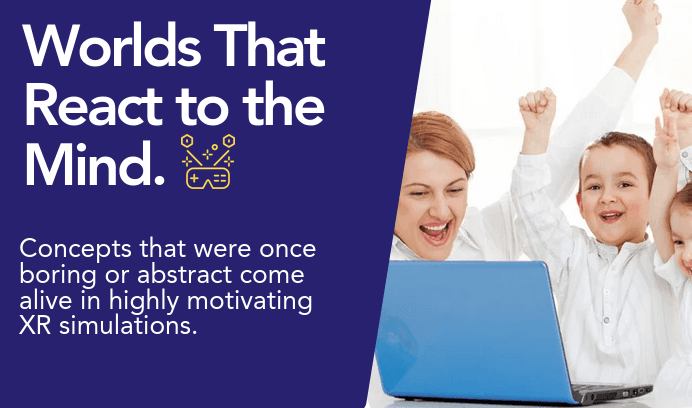 Worlds That React to the Mind.

Concepts that were once boring or abstract come alive in highly motivating XR simulations.